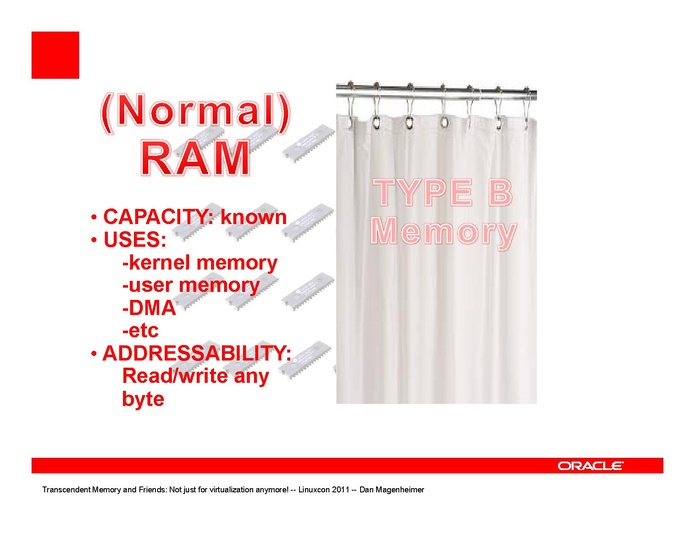 (Normal) RAM

• CAPACITY: known
• USES:
-kernel memory
-user memory
-DMA
-etc
• ADDRESSABILITY:
Read/write any byte

TYPE B Memory

ORACLE

Transcendent Memory and Friends: Not just for virtualization anymore! -- Linuxcon 2011 -- Dan Magenheimer